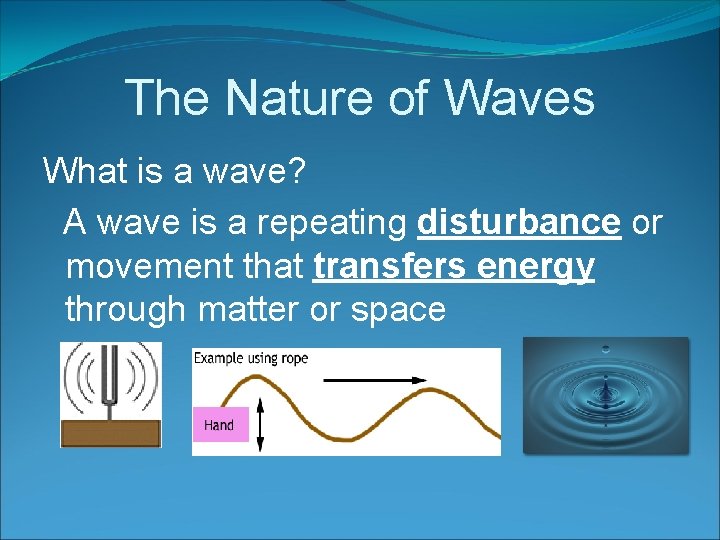 The Nature of Waves

What is a wave?

A wave is a repeating disturbance or movement that transfers energy through matter or space

Example using rope

Hand